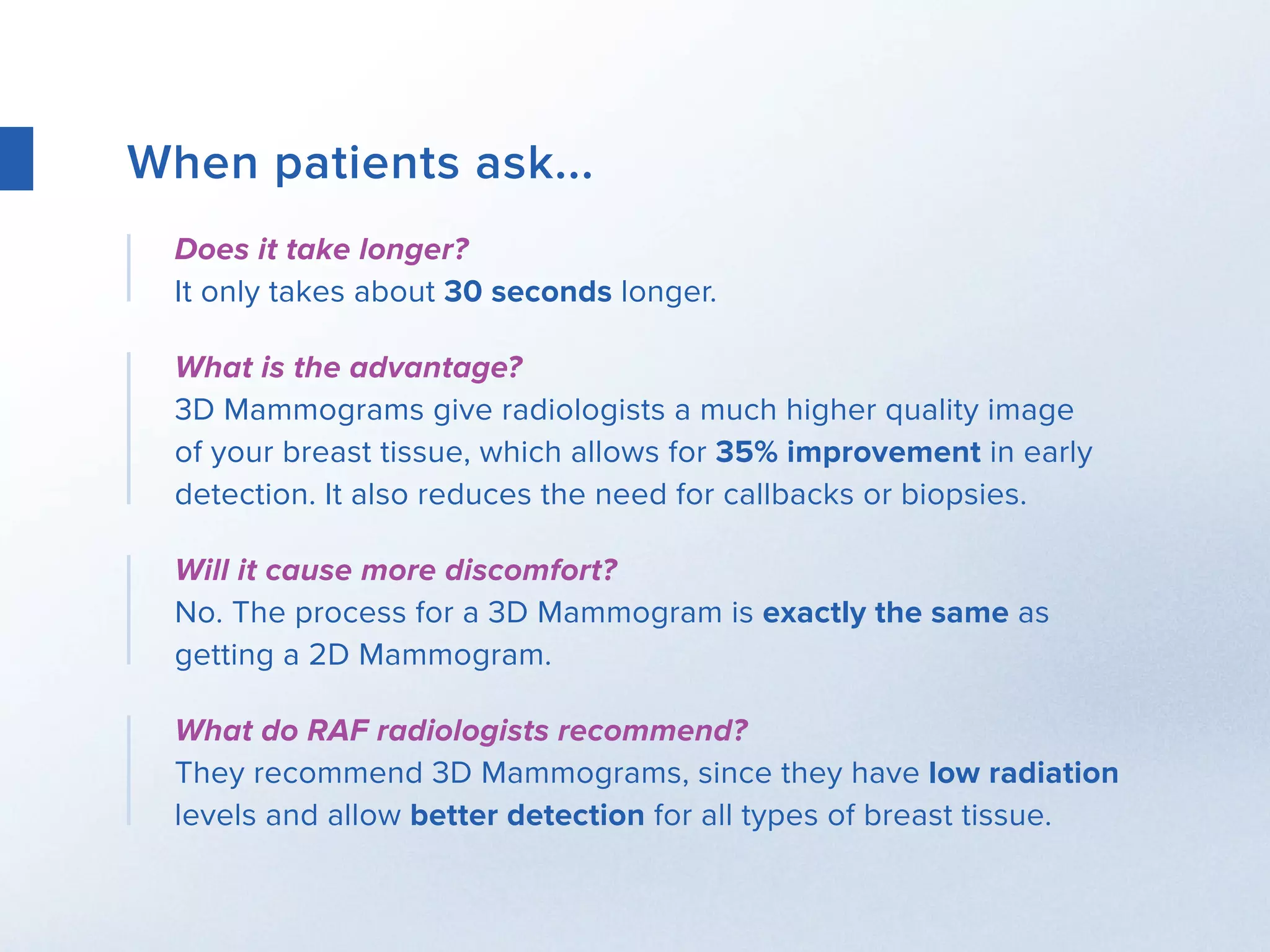 When patients ask...

Does it take longer?
It only takes about 30 seconds longer.

What is the advantage?
3D Mammograms give radiologists a much higher quality image of your breast tissue, which allows for 35% improvement in early detection. It also reduces the need for callbacks or biopsies.

Will it cause more discomfort?
No. The process for a 3D Mammogram is exactly the same as getting a 2D Mammogram.

What do RAF radiologists recommend?
They recommend 3D Mammograms, since they have low radiation levels and allow better detection for all types of breast tissue.